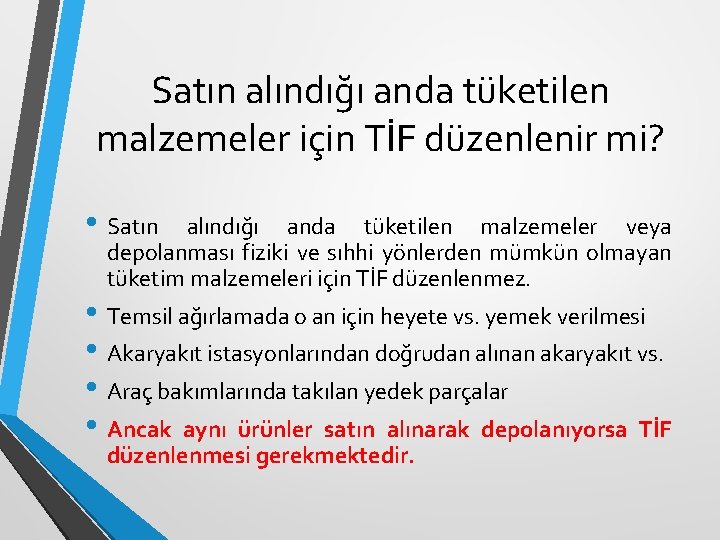 Satın alındığı anda tüketilen malzemeler için TİF düzenlenir mi?

• Satın alındığı anda tüketilen malzemeler veya depolanması fiziki ve sıhhi yönlerden mümkün olmayan tüketim malzemeleri için TİF düzenlenmez.

• Temsil ağırlamada o an için heyete vs. yemek verilmesi

• Akaryakıt istasyonlarından doğrudan alınan akaryakıt vs.

• Araç bakımlarında takılan yedek parçalar

• Ancak aynı ürünler satın alınarak depolanıyorsa TİF düzenlenmesi gerekmektedir.